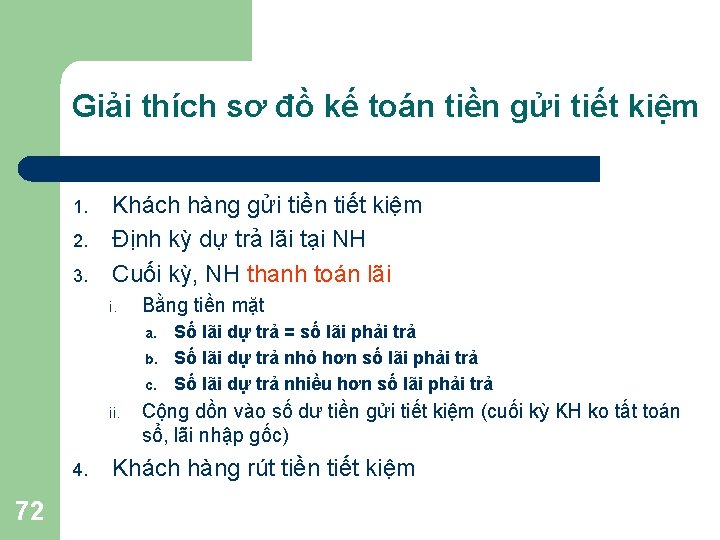 Giải thích sơ đồ kế toán tiền gửi tiết kiệm

1. Khách hàng gửi tiền tiết kiệm
2. Định kỳ dự trả lãi tại NH
3. Cuối kỳ, NH thanh toán lãi
   i. Bằng tiền mặt
      a. Số lãi dự trả = số lãi phải trả
      b. Số lãi dự trả nhỏ hơn số lãi phải trả
      c. Số lãi dự trả nhiều hơn số lãi phải trả
   ii. Cộng dồn vào số dư tiền gửi tiết kiệm (cuối kỳ KH ko tất toán sổ, lãi nhập gốc)
4. Khách hàng rút tiền tiết kiệm

72